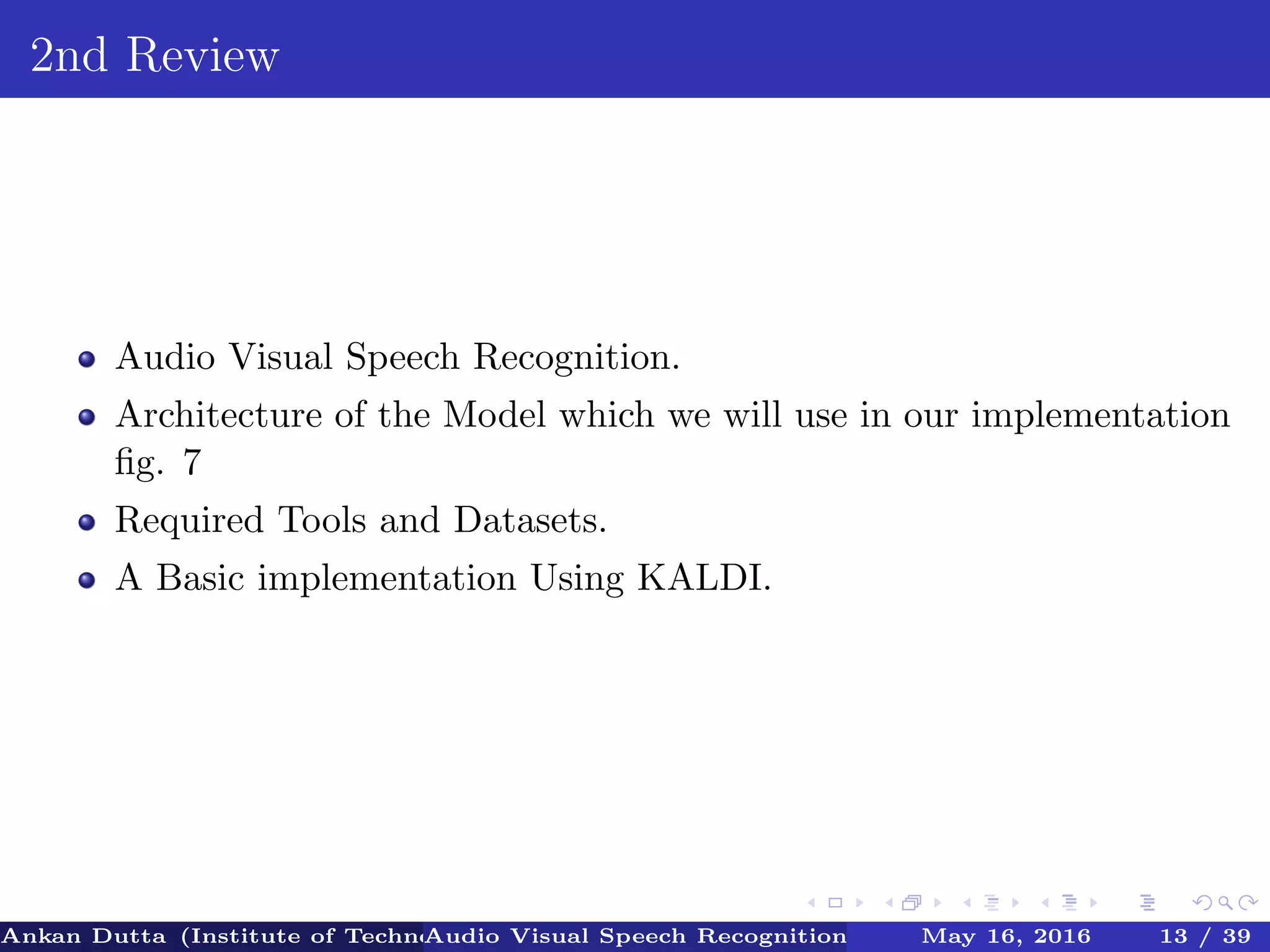 2nd Review

- Audio Visual Speech Recognition.
- Architecture of the Model which we will use in our implementation fig. 7
- Required Tools and Datasets.
- A Basic implementation Using KALDI.

Ankan Dutta (Institute of Techn Audio Visual Speech Recognition May 16, 2016 13 / 39